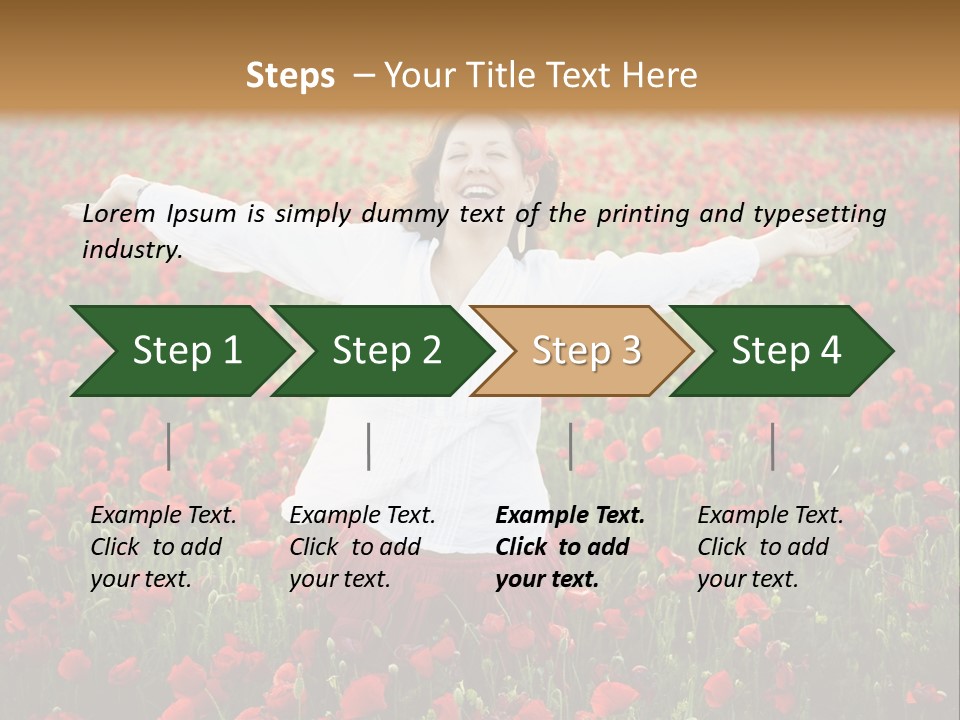 Steps – Your Title Text Here

Lorem Ipsum is simply dummy text of the printing and typesetting industry.

Step 1

Step 2

Step 3

Step 4

Example Text. Click to add your text.

Example Text. Click to add your text.

Example Text. Click to add your text.

Example Text. Click to add your text.